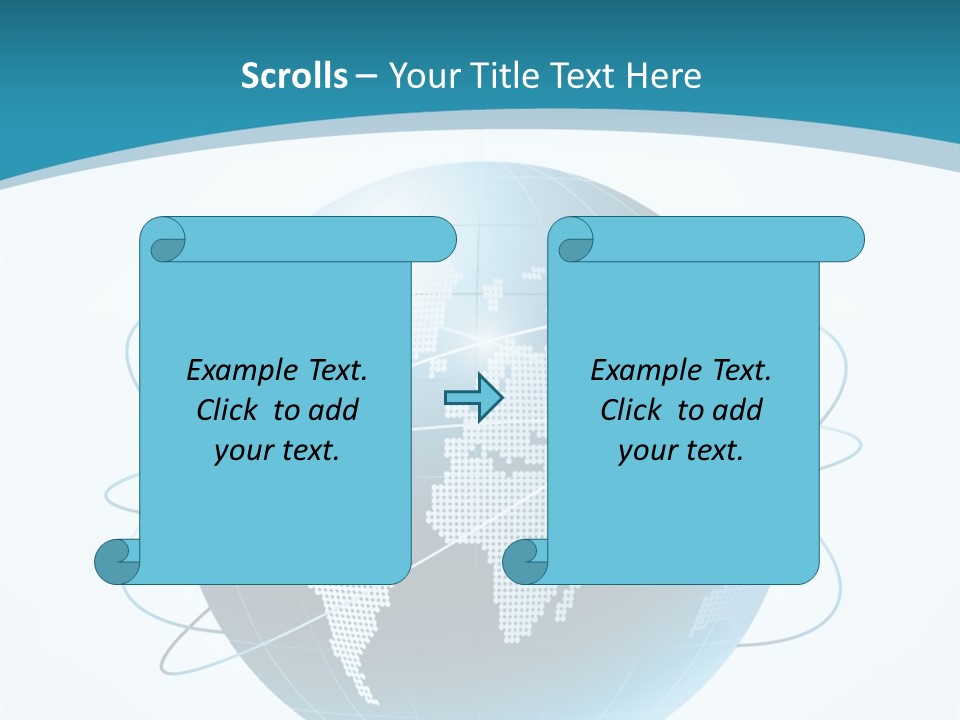 Scrolls – Your Title Text Here

Example Text. Click to add your text.

Example Text. Click to add your text.